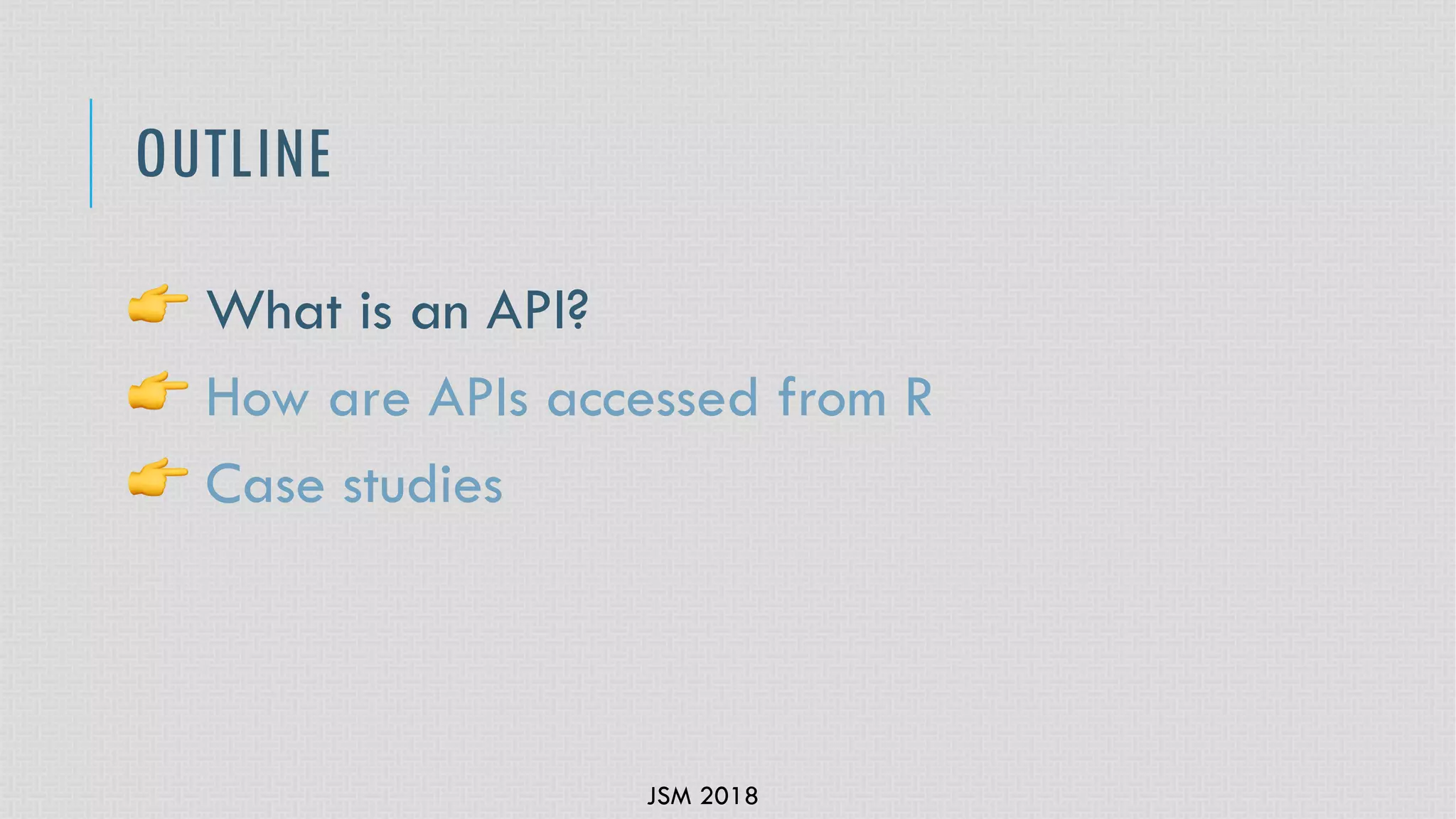 OUTLINE

👉 What is an API?

👉 How are APIs accessed from R

👉 Case studies

JSM 2018